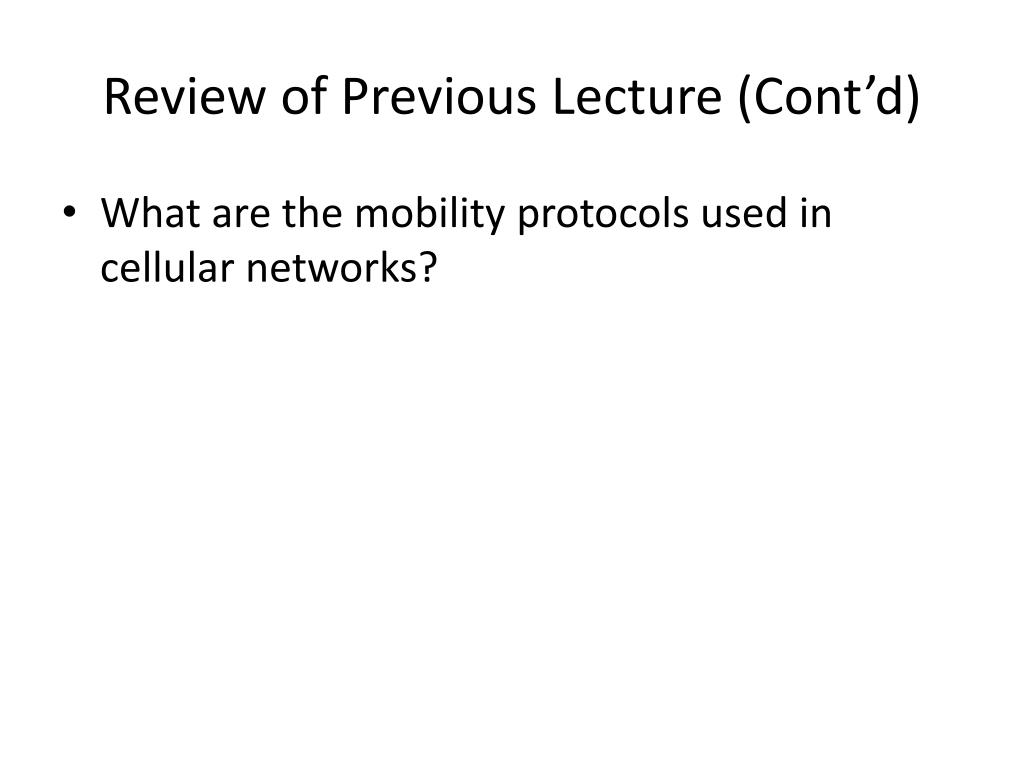 Review of Previous Lecture (Cont’d)

• What are the mobility protocols used in cellular networks?